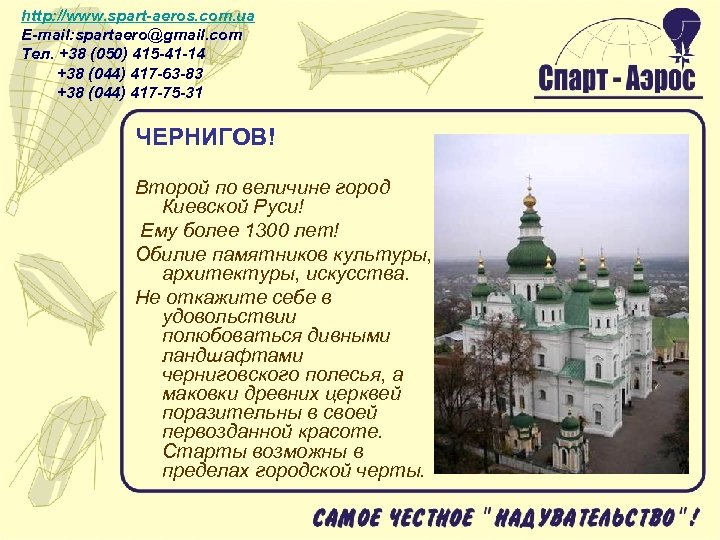 http://www.spart-aeros.com.ua
E-mail:spartaero@gmail.com
Тел. +38 (050) 415-41-14
+38 (044) 417-63-83
+38 (044) 417-75-31

Спарт - Аэрос

ЧЕРНИГОВ!

Второй по величине город Киевской Руси!

Ему более 1300 лет!

Обилие памятников культуры, архитектуры, искусства.

Не откажите себе в удовольствии полюбоваться дивными ландшафтами черниговского полесья, а маковки древних церквей поразительны в своей первозданной красоте. Старты возможны в пределах городской черты.

САМОЕ ЧЕСТНОЕ "НАДУВАТЕЛЬСТВО"!